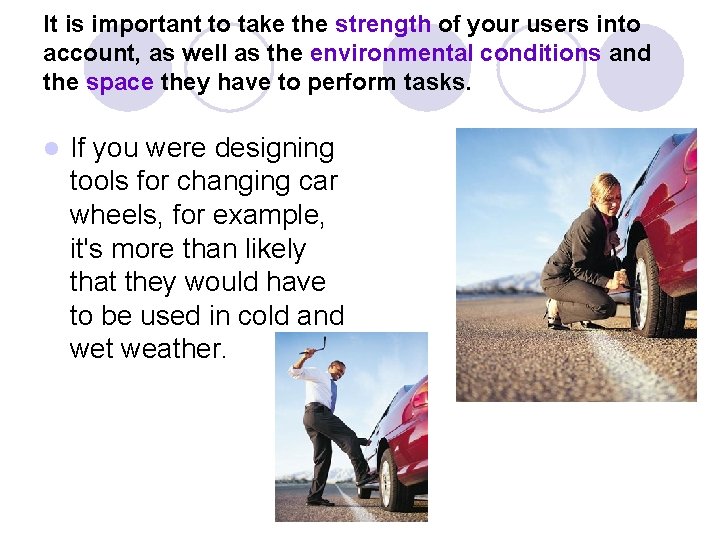 It is important to take the strength of your users into account, as well as the environmental conditions and the space they have to perform tasks.

If you were designing tools for changing car wheels, for example, it's more than likely that they would have to be used in cold and wet weather.